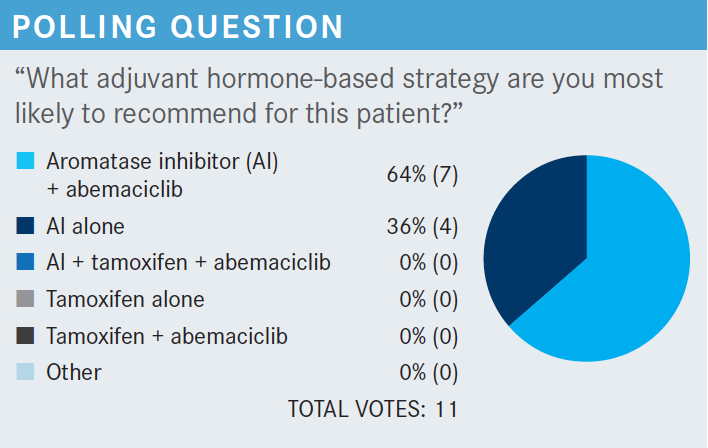 POLLING QUESTION

“What adjuvant hormone-based strategy are you most likely to recommend for this patient?”

| | |
|---|---|
| Aromatase inhibitor (AI) + abemaciclib | 64% (7) |
| AI alone | 36% (4) |
| AI + tamoxifen + abemaciclib | 0% (0) |
| Tamoxifen alone | 0% (0) |
| Tamoxifen + abemaciclib | 0% (0) |
| Other | 0% (0) |

TOTAL VOTES: 11